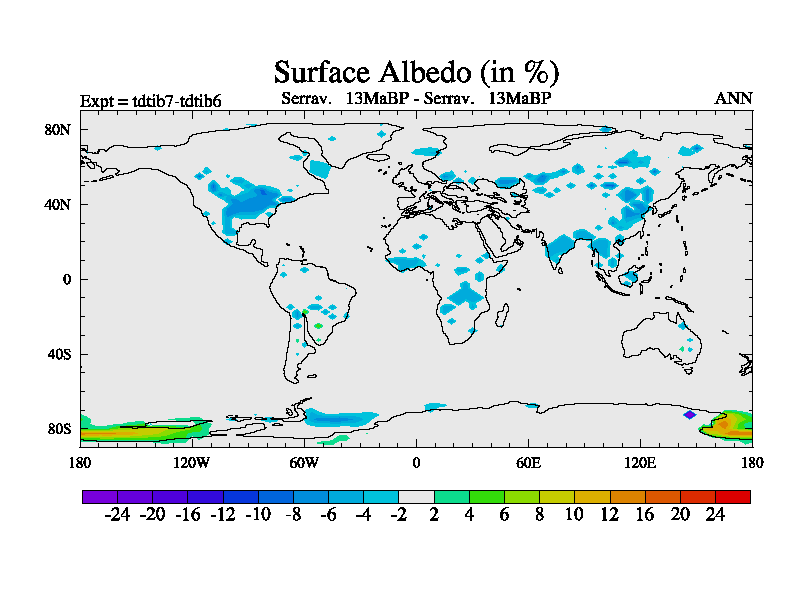 Surface Albedo (in %)

Expt = tdtib7-tdtib6

Serrav. 13MaBP - Serrav. 13MaBP

ANN

80N

40N

0

40S

80S

180

120W

60W

0

60E

120E

180

-24 -20 -16 -12 -10 -8 -6 -4 -2 2 4 6 8 10 12 16 20 24